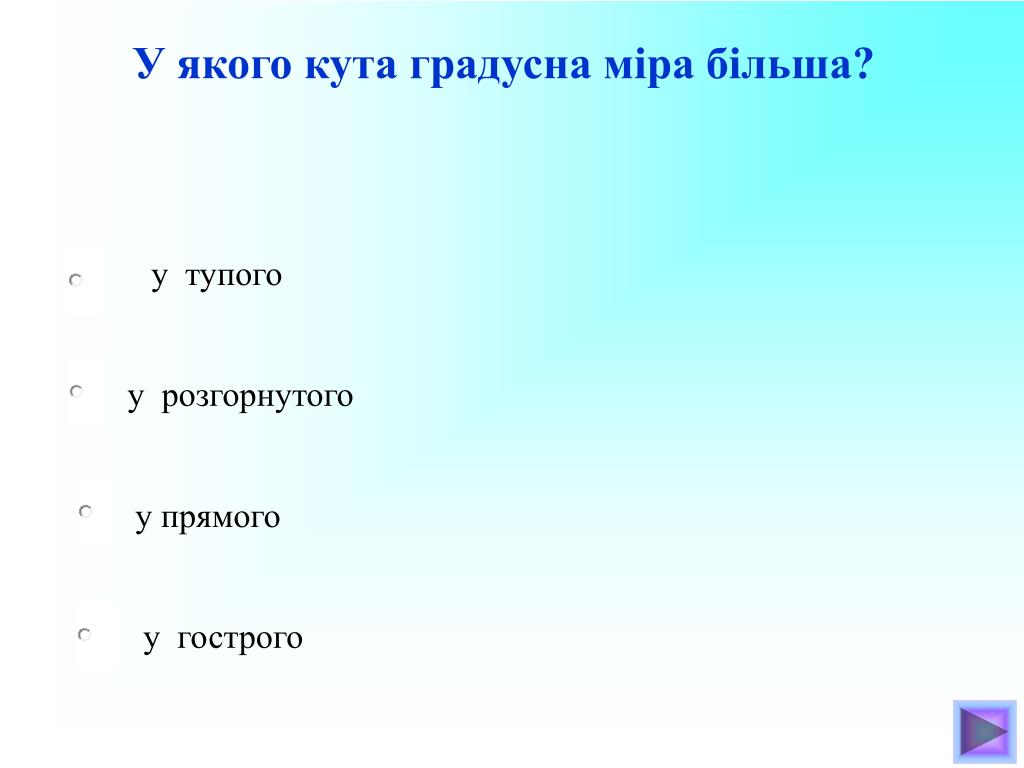 У якого кута градусна міра більша?

у тупого

у розгорнутого

у прямого

у гострого